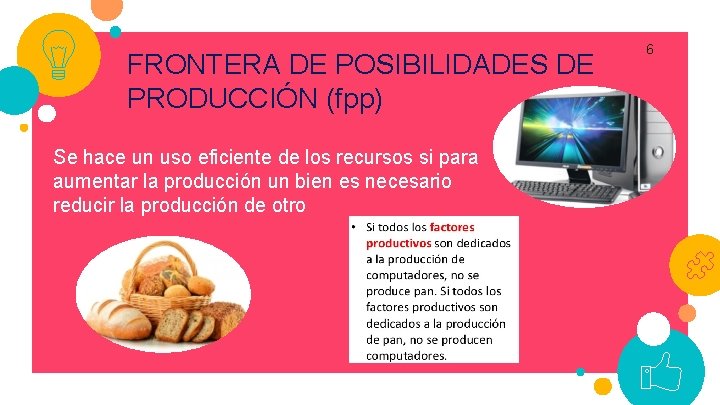 FRONTERA DE POSIBILIDADES DE PRODUCCIÓN (fpp)

6

Se hace un uso eficiente de los recursos si para aumentar la producción un bien es necesario reducir la producción de otro

• Si todos los factores productivos son dedicados a la producción de computadores, no se produce pan. Si todos los factores productivos son dedicados a la producción de pan, no se producen computadores.